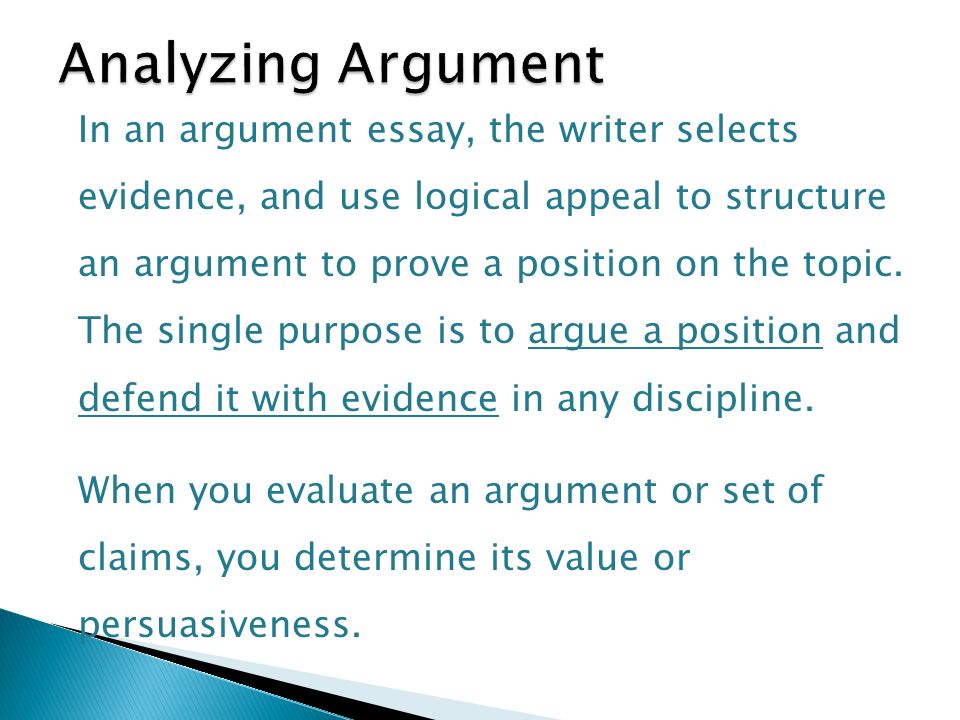 Analyzing Argument

In an argument essay, the writer selects evidence, and use logical appeal to structure an argument to prove a position on the topic. The single purpose is to argue a position and defend it with evidence in any discipline.

When you evaluate an argument or set of claims, you determine its value or persuasiveness.